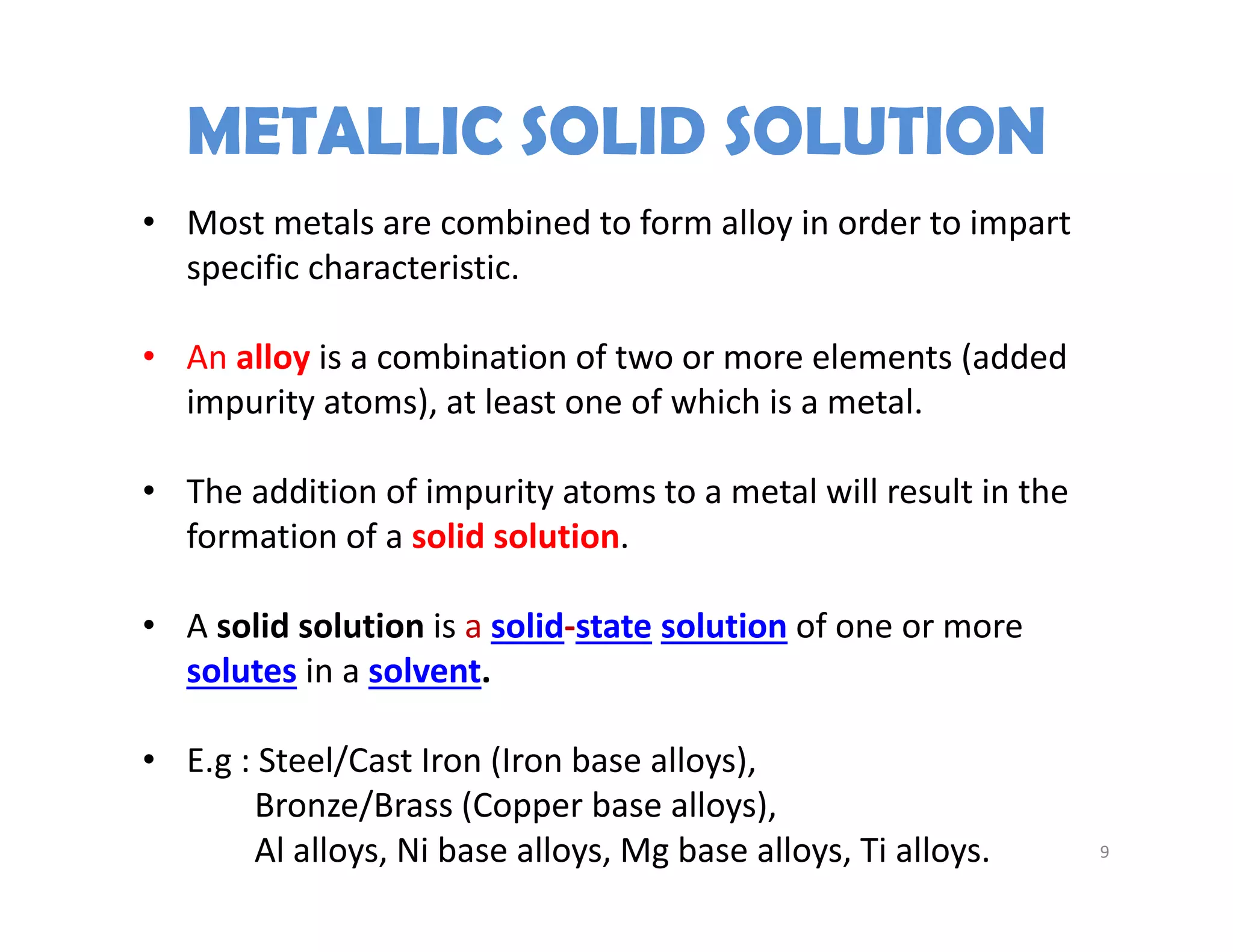 METALLIC SOLID SOLUTION

• Most metals are combined to form alloy in order to impart specific characteristic.

• An alloy is a combination of two or more elements (added impurity atoms), at least one of which is a metal.

• The addition of impurity atoms to a metal will result in the formation of a solid solution.

• A solid solution is a solid-state solution of one or more solutes in a solvent.

• E.g : Steel/Cast Iron (Iron base alloys),
Bronze/Brass (Copper base alloys),
Al alloys, Ni base alloys, Mg base alloys, Ti alloys.

9